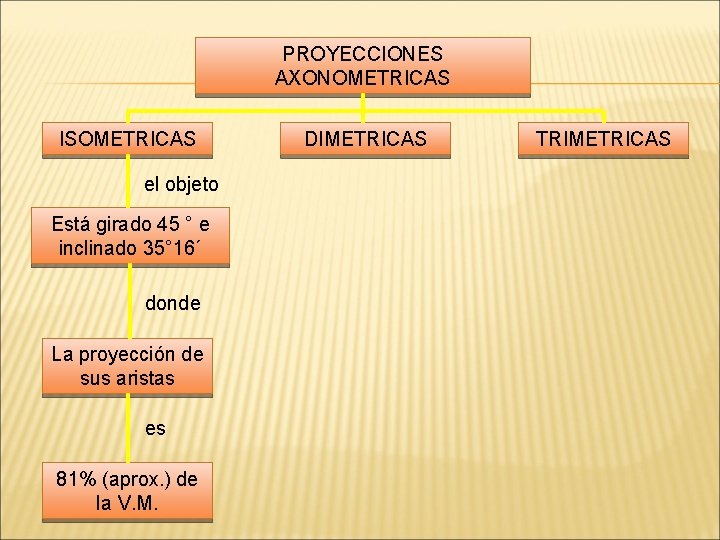 PROYECCIONES AXONOMETRICAS

ISOMETRICAS

DIMETRICAS

TRIMETRICAS

el objeto

Está girado 45 ° e inclinado 35°16´

donde

La proyección de sus aristas

es

81% (aprox.) de la V.M.